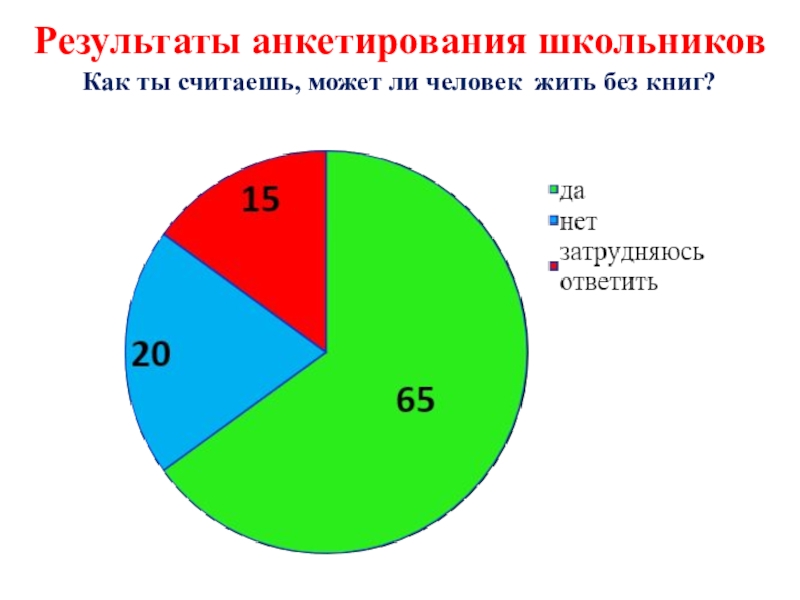 Результаты анкетирования школьников
Как ты считаешь, может ли человек жить без книг?

15
20
65

да
нет
затрудняюсь ответить